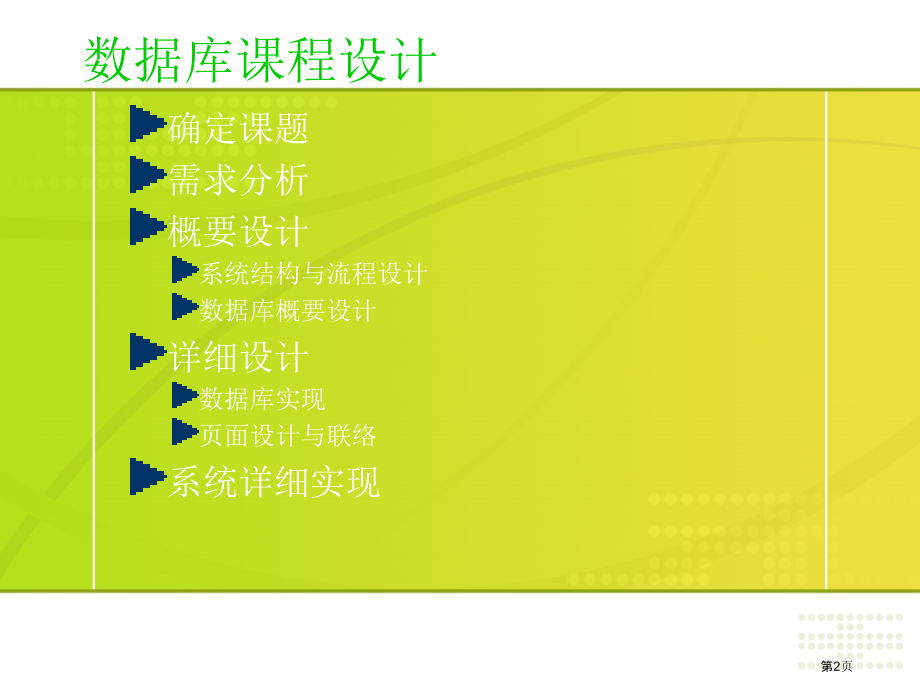 数据库课程设计

确定课题

需求分析

概要设计

系统结构与流程设计

数据库概要设计

详细设计

数据库实现

页面设计与联络

系统详细实现

第2页